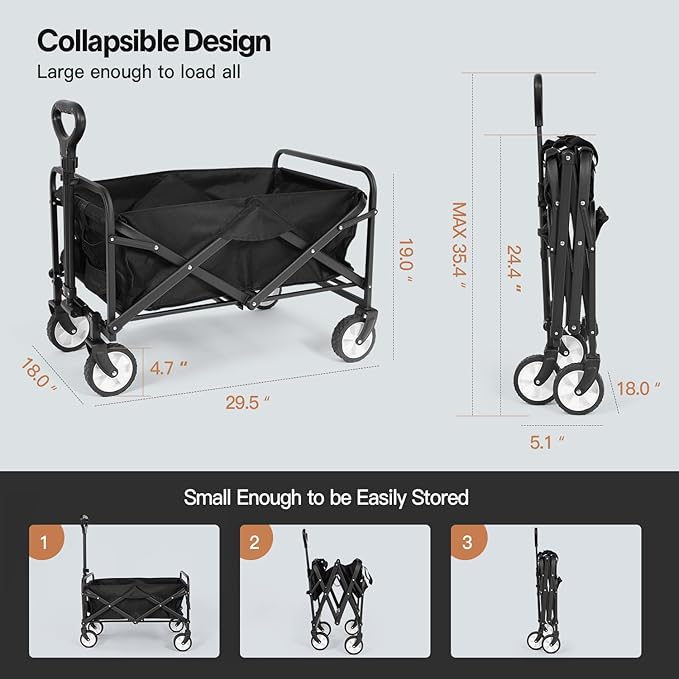 Collapsible Design

Large enough to load all

19.0 "

18.0 "

4.7 "

29.5 "

MAX 35.4 "

24.4 "

18.0 "

5.1 "

Small Enough to be Easily Stored

1

2

3